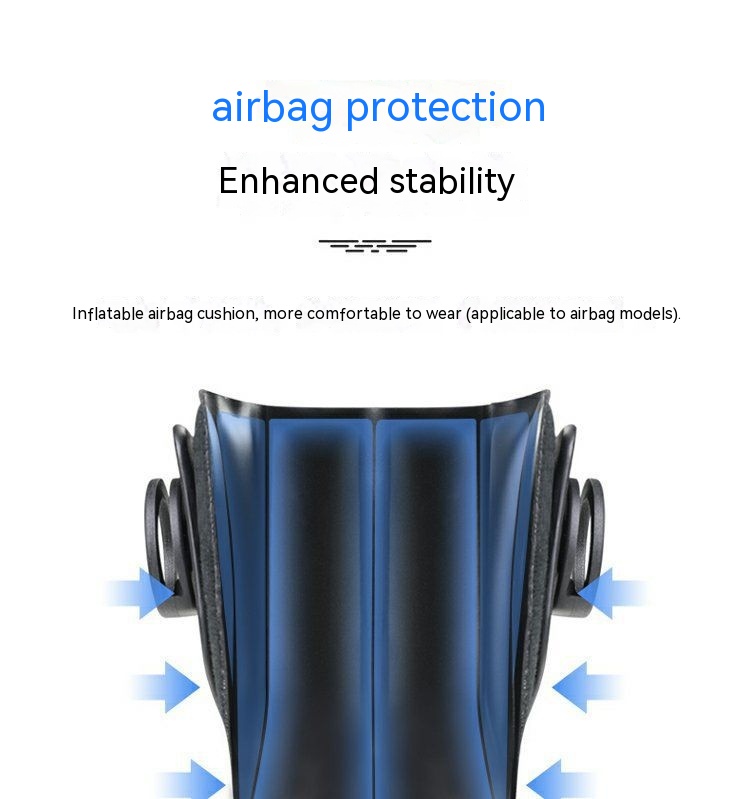 airbag protection

Enhanced stability

Inflatable airbag cushion, more comfortable to wear (applicable to airbag models).